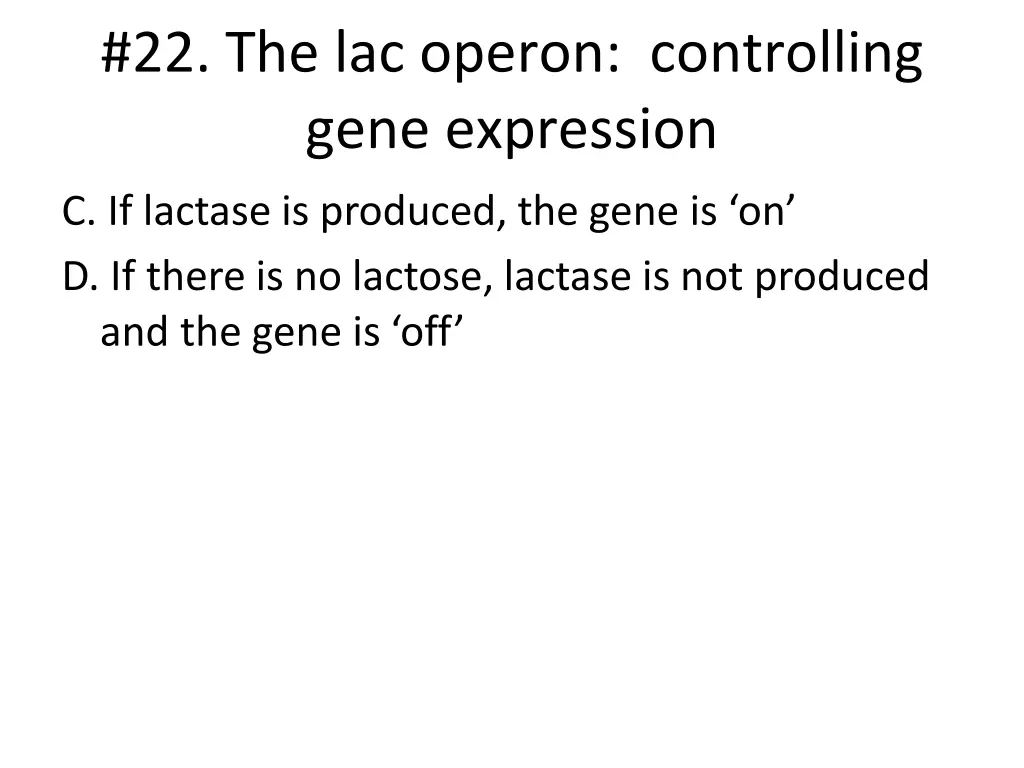 #22. The lac operon: controlling gene expression

C. If lactase is produced, the gene is ‘on’

D. If there is no lactose, lactase is not produced and the gene is ‘off’